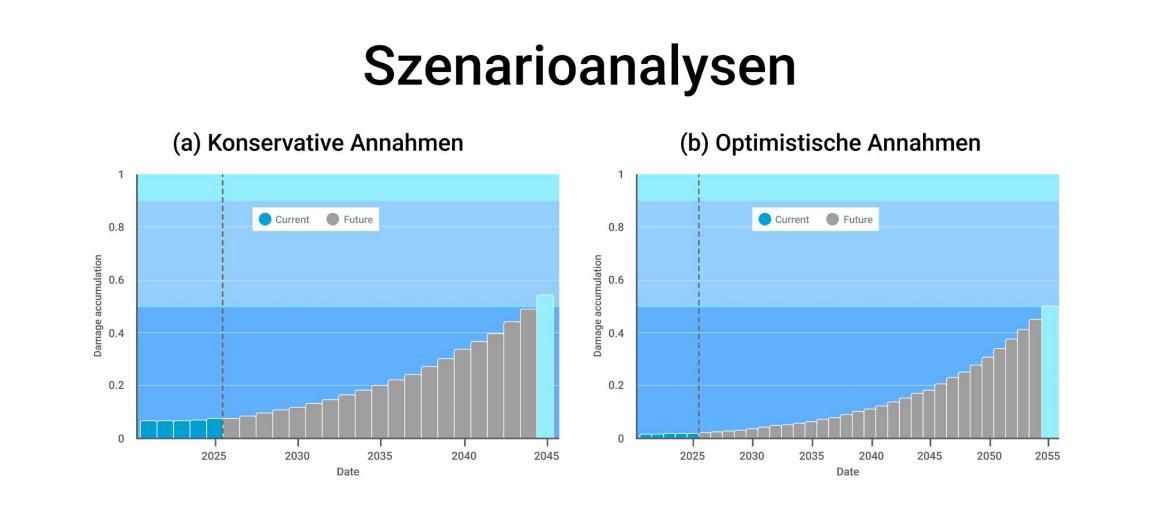 Szenarioanalysen

(a) Konservative Annahmen

Current Future

Damage accumulation

1
0.8
0.6
0.4
0.2
0

2025 2030 2035 2040 2045

Date

(b) Optimistische Annahmen

Current Future

Damage accumulation

1
0.8
0.6
0.4
0.2
0

2025 2030 2035 2040 2045 2050 2055

Date